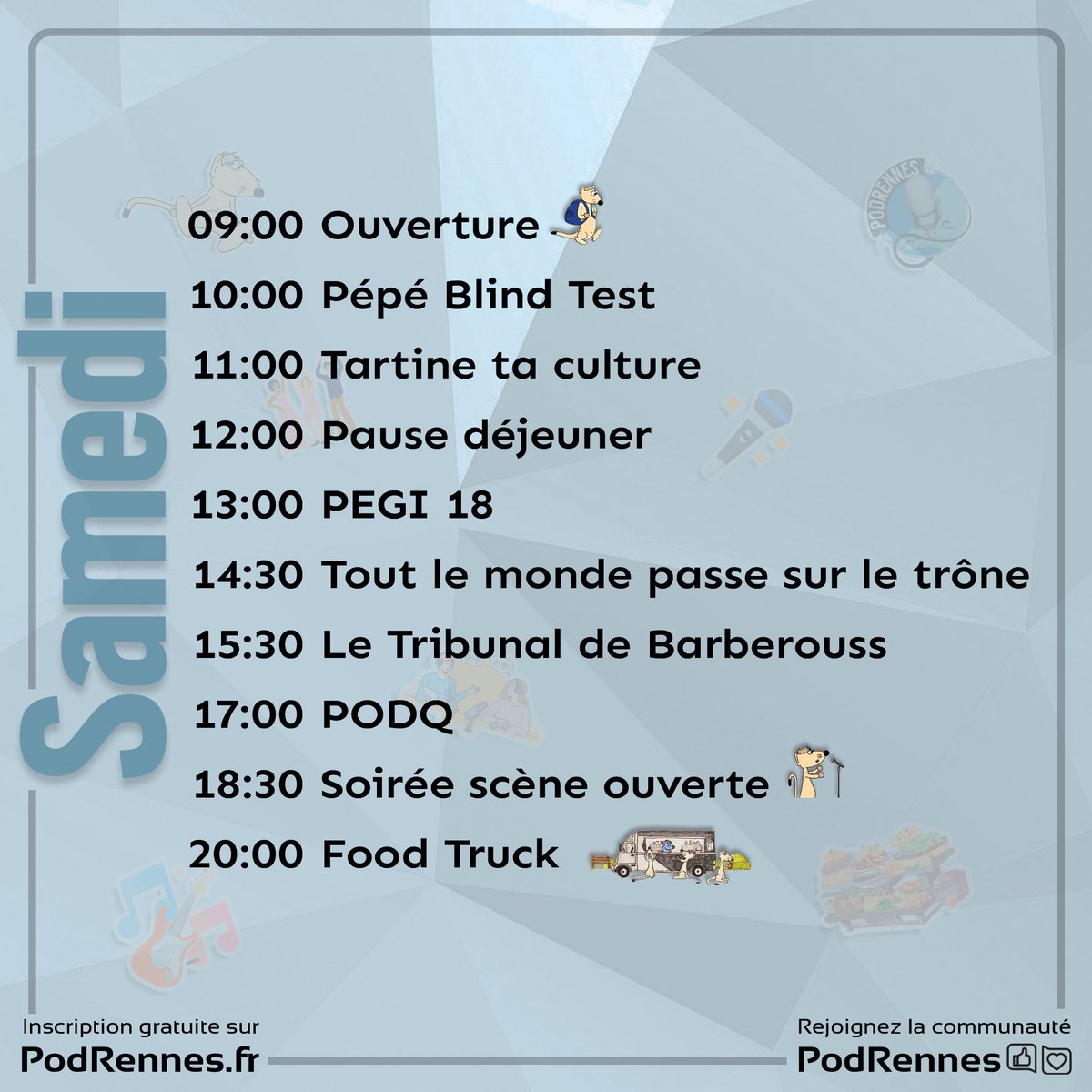 Samedi

PODRENNES

09:00 Ouverture
10:00 Pépé Blind Test
11:00 Tartine ta culture
12:00 Pause déjeuner
13:00 PEGI 18
14:30 Tout le monde passe sur le trône
15:30 Le Tribunal de Barberouss
17:00 PODQ
18:30 Soirée scène ouverte
20:00 Food Truck

Inscription gratuite sur
PodRennes.fr

Rejoignez la communauté
PodRennes